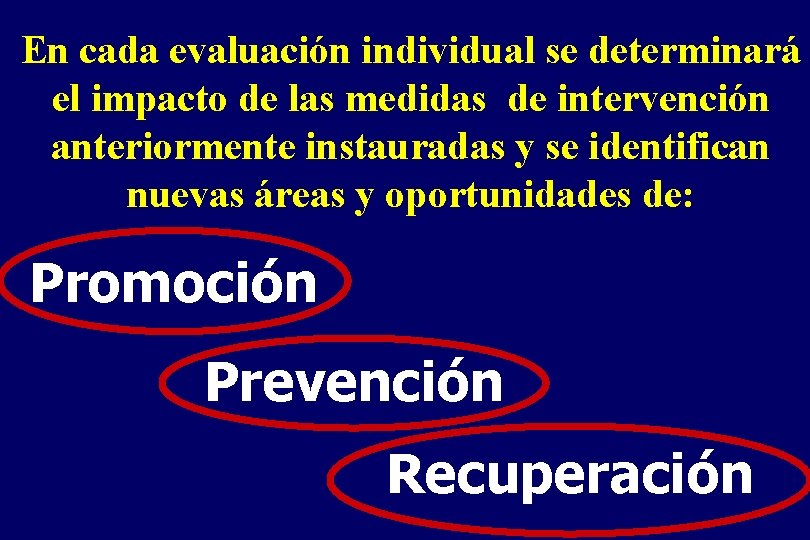 En cada evaluación individual se determinará el impacto de las medidas de intervención anteriormente instauradas y se identifican nuevas áreas y oportunidades de:

Promoción

Prevención

Recuperación